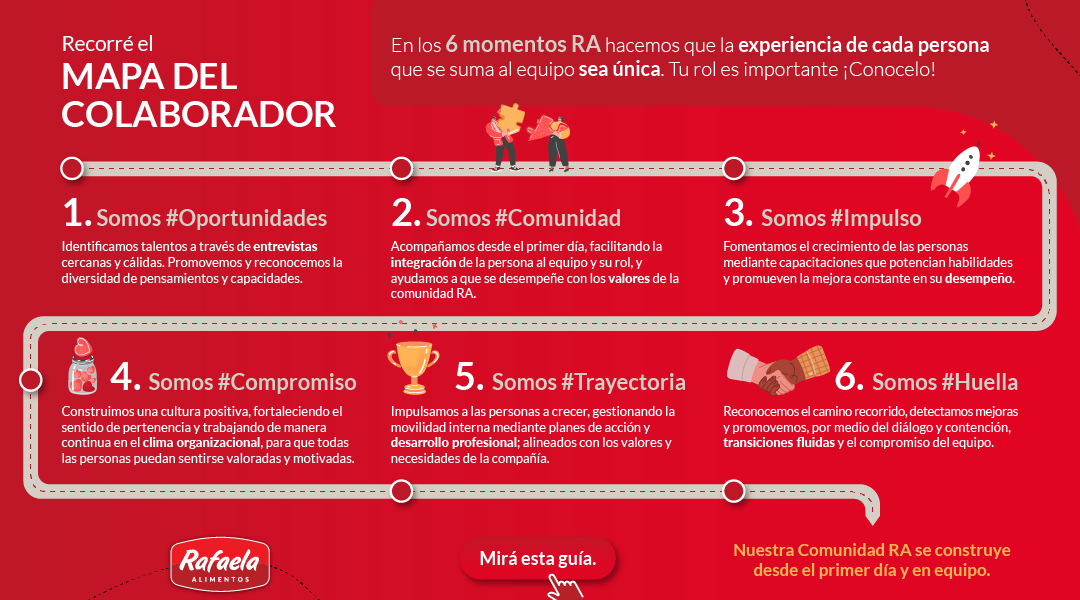 Recorré el
MAPA DEL COLABORADOR

En los 6 momentos RA hacemos que la experiencia de cada persona que se suma al equipo sea única. Tu rol es importante ¡Conocelo!

1. Somos #Oportunidades
Identificamos talentos a través de entrevistas cercanas y cálidas. Promovemos y reconocemos la diversidad de pensamientos y capacidades.

2. Somos #Comunidad
Acompañamos desde el primer día, facilitando la integración de la persona al equipo y su rol, y ayudamos a que se desempeñe con los valores de la comunidad RA.

3. Somos #Impulso
Fomentamos el crecimiento de las personas mediante capacitaciones que potencian habilidades y promueven la mejora constante en su desempeño.

4. Somos #Compromiso
Construimos una cultura positiva, fortaleciendo el sentido de pertenencia y trabajando de manera continua en el clima organizacional, para que todas las personas puedan sentirse valoradas y motivadas.

5. Somos #Trayectoria
Impulsamos a las personas a crecer, gestionando la movilidad interna mediante planes de acción y desarrollo profesional; alineados con los valores y necesidades de la compañía.

6. Somos #Huella
Reconocemos el camino recorrido, detectamos mejoras y promovemos, por medio del diálogo y contención, transiciones fluidas y el compromiso del equipo.

Rafaela
ALIMENTOS

Mirá esta guía.

Nuestra Comunidad RA se construye desde el primer día y en equipo.